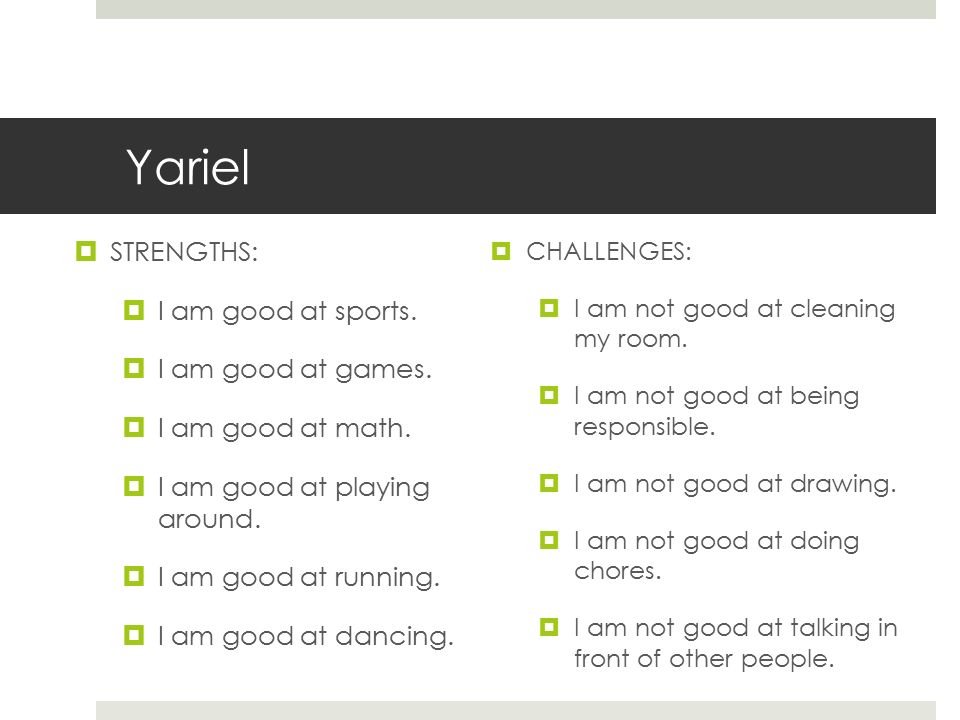 Yariel

STRENGTHS:

I am good at sports.

I am good at games.

I am good at math.

I am good at playing around.

I am good at running.

I am good at dancing.

CHALLENGES:

I am not good at cleaning my room.

I am not good at being responsible.

I am not good at drawing.

I am not good at doing chores.

I am not good at talking in front of other people.